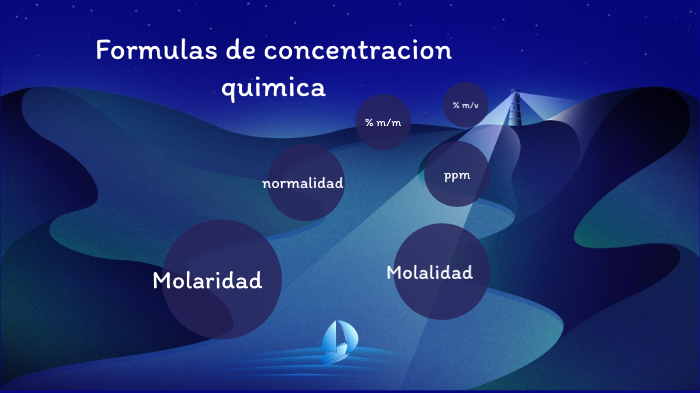 Formulas de concentracion quimica

% m/m

% m/v

normalidad

ppm

Molaridad

Molalidad